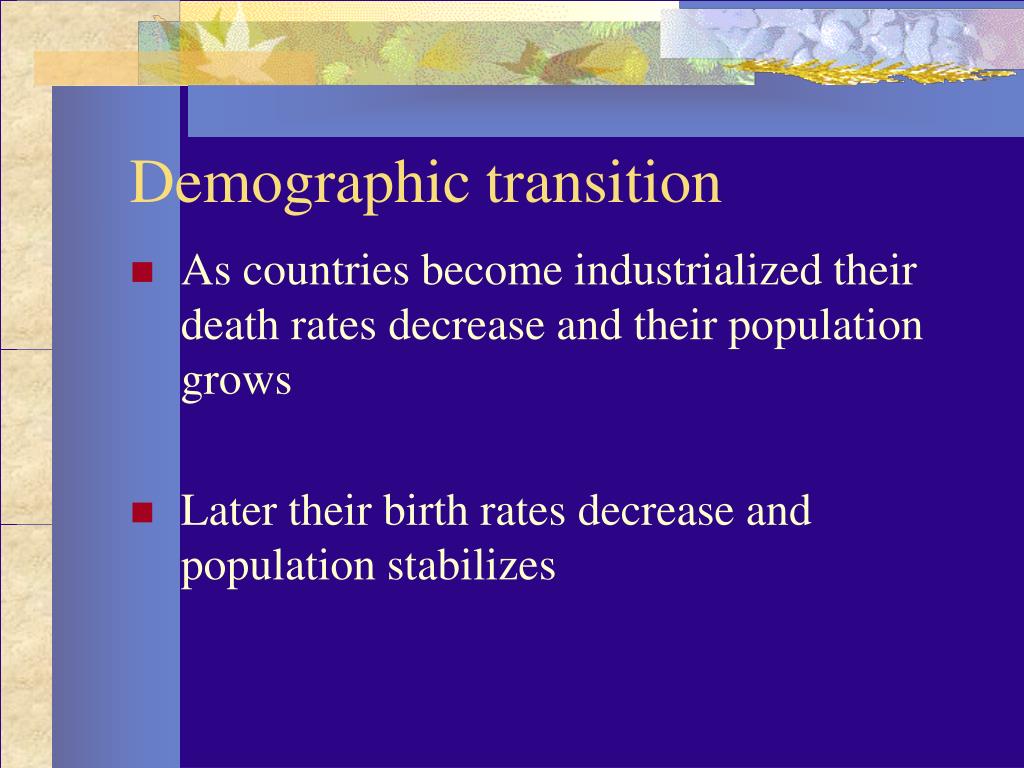 Demographic transition

As countries become industrialized their death rates decrease and their population grows

Later their birth rates decrease and population stabilizes